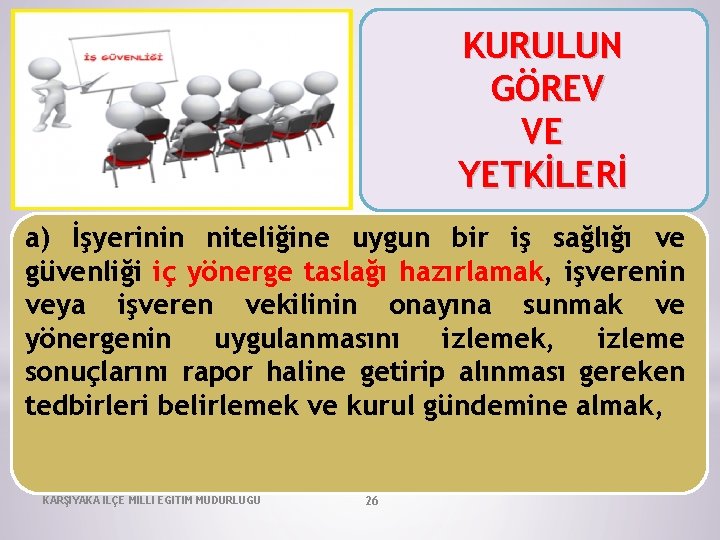 İŞ GÜVENLİĞİ

KURULUN GÖREV VE YETKİLERİ

a) İşyerinin niteliğine uygun bir iş sağlığı ve güvenliği iç yönerge taslağı hazırlamak, işverenin veya işveren vekilinin onayına sunmak ve yönergenin uygulanmasını izlemek, izleme sonuçlarını rapor haline getirip alınması gereken tedbirleri belirlemek ve kurul gündemine almak,

KARŞIYAKA ILÇE MILLI EGITIM MUDURLUGU

26